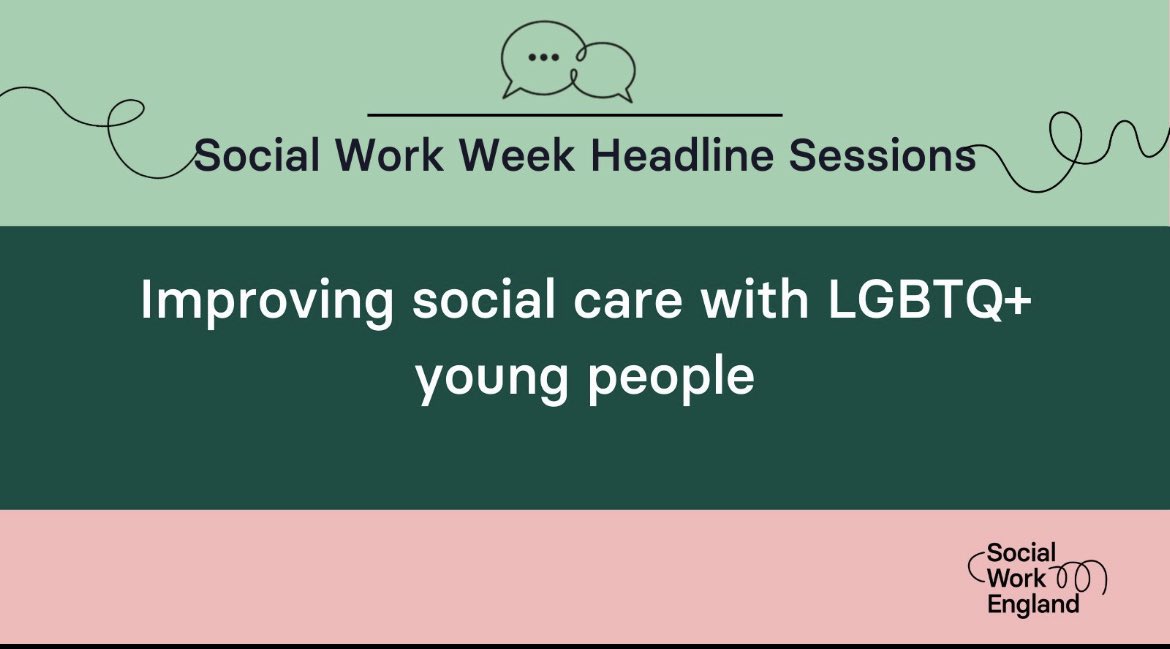 Social Work Week Headline Sessions

Improving social care with LGBTQ+ young people

Social Work England